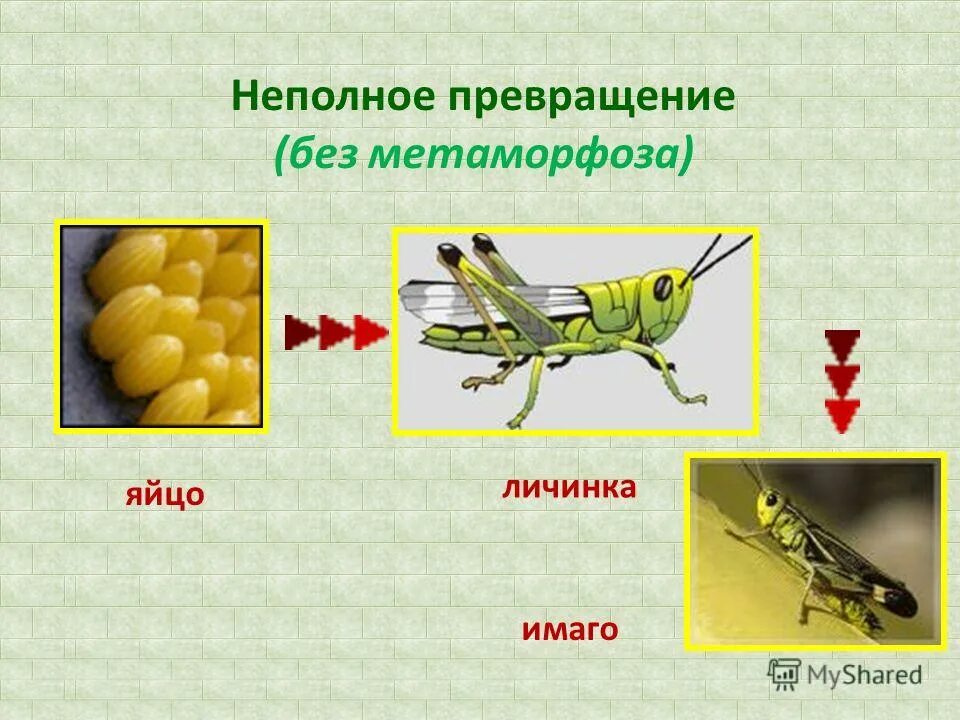 Неполное превращение
(без метаморфоза)

яйцо

личинка

имаго

MyShared